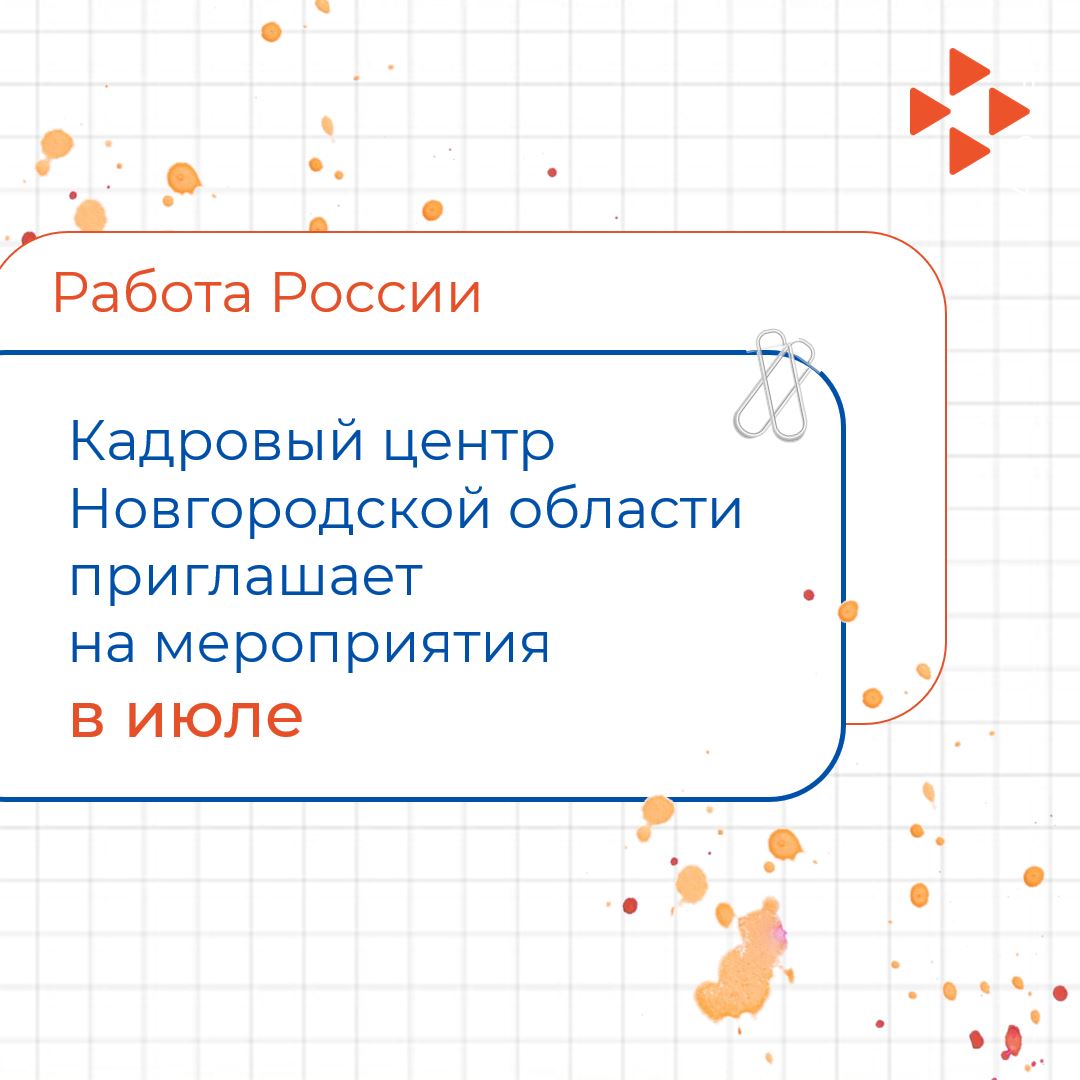 Работа России

Кадровый центр Новгородской области приглашает на мероприятия в июле